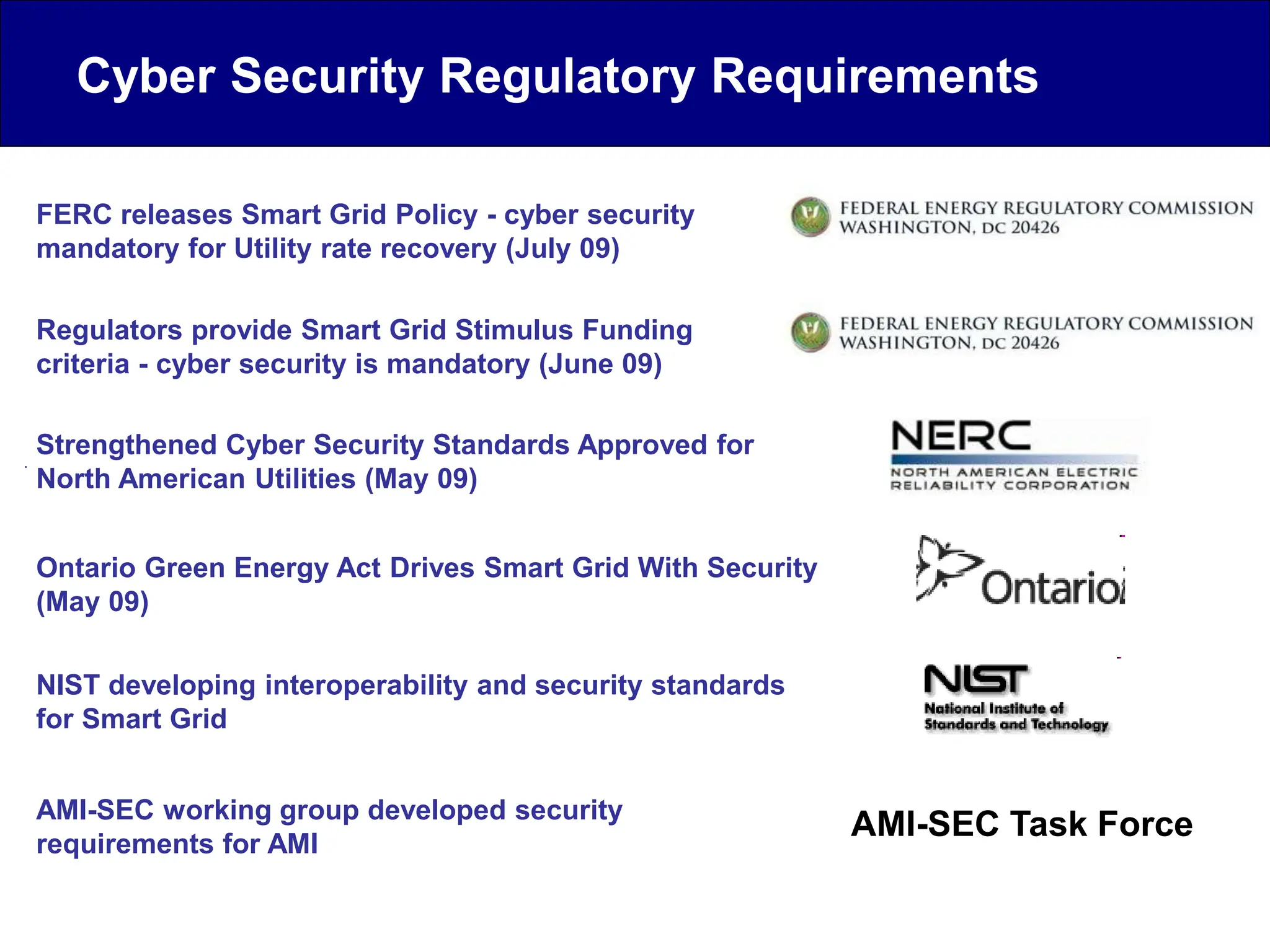 Cyber Security Regulatory Requirements

FERC releases Smart Grid Policy - cyber security mandatory for Utility rate recovery (July 09)

FEDERAL ENERGY REGULATORY COMMISSION
WASHINGTON, DC 20426

Regulators provide Smart Grid Stimulus Funding criteria - cyber security is mandatory (June 09)

FEDERAL ENERGY REGULATORY COMMISSION
WASHINGTON, DC 20426

Strengthened Cyber Security Standards Approved for North American Utilities (May 09)

NERC
NORTH AMERICAN ELECTRIC RELIABILITY CORPORATION

Ontario Green Energy Act Drives Smart Grid With Security (May 09)

Ontario

NIST developing interoperability and security standards for Smart Grid

NIST
National Institute of Standards and Technology

AMI-SEC working group developed security requirements for AMI

AMI-SEC Task Force